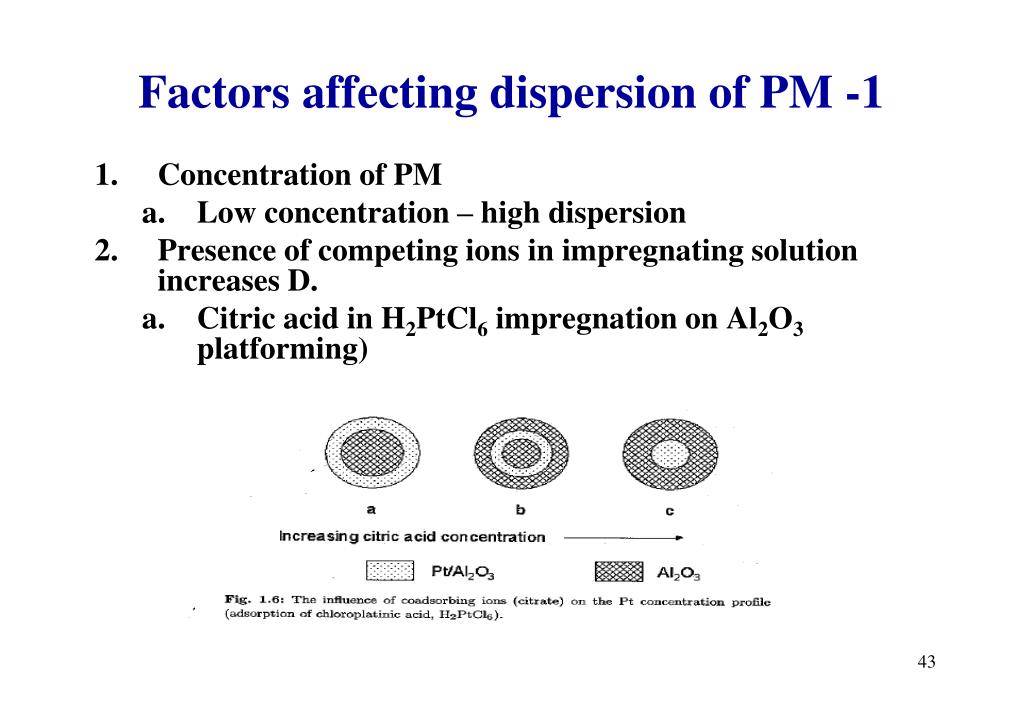 Factors affecting dispersion of PM -1

1. Concentration of PM
a. Low concentration – high dispersion
2. Presence of competing ions in impregnating solution increases D.
a. Citric acid in $H_2PtCl_6$ impregnation on $Al_2O_3$ platforming)

a b c

Increasing citric acid concentration

$Pt/Al_2O_3$ $Al_2O_3$

Fig. 1.6: The influence of coadsorbing ions (citrate) on the Pt concentration profile (adsorption of chloroplatinic acid, $H_2PtCl_6$).

43